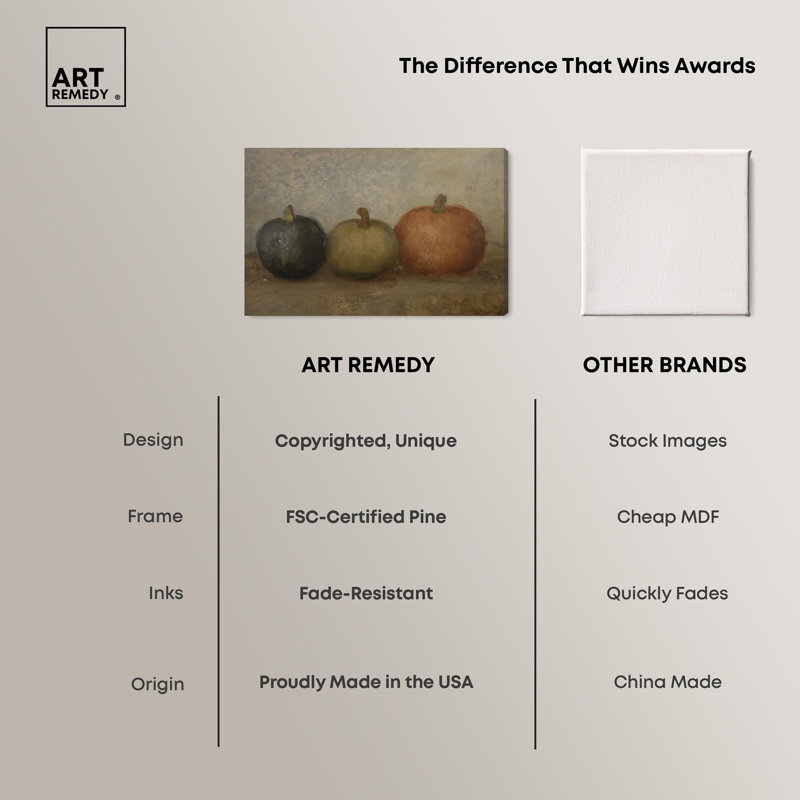 ART REMEDY ®

The Difference That Wins Awards

| | ART REMEDY | OTHER BRANDS |
|---|---|---|
| Design | Copyrighted, Unique | Stock Images |
| Frame | FSC-Certified Pine | Cheap MDF |
| Inks | Fade-Resistant | Quickly Fades |
| Origin | Proudly Made in the USA | China Made |